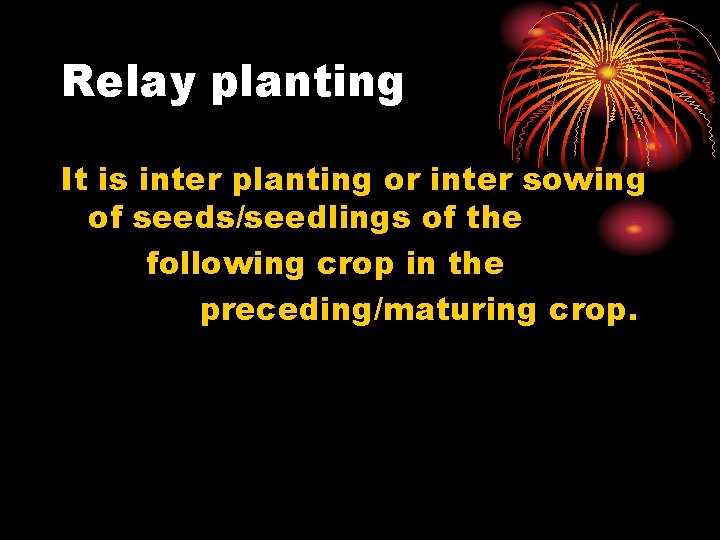 Relay planting

It is inter planting or inter sowing of seeds/seedlings of the

following crop in the

preceding/maturing crop.